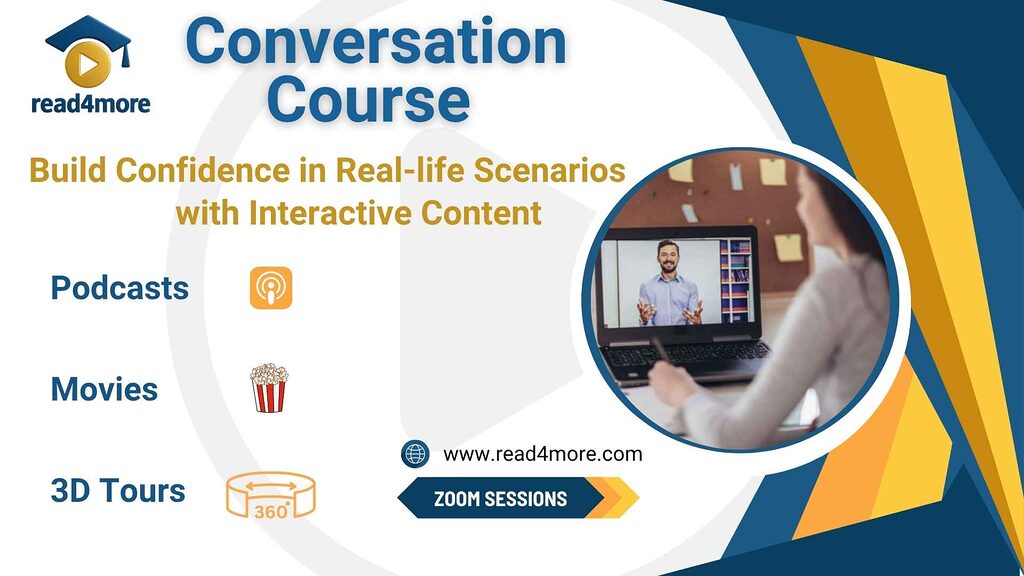 read4more

Conversation Course

Build Confidence in Real-life Scenarios with Interactive Content

Podcasts

Movies

3D Tours

360°

www.read4more.com

ZOOM SESSIONS